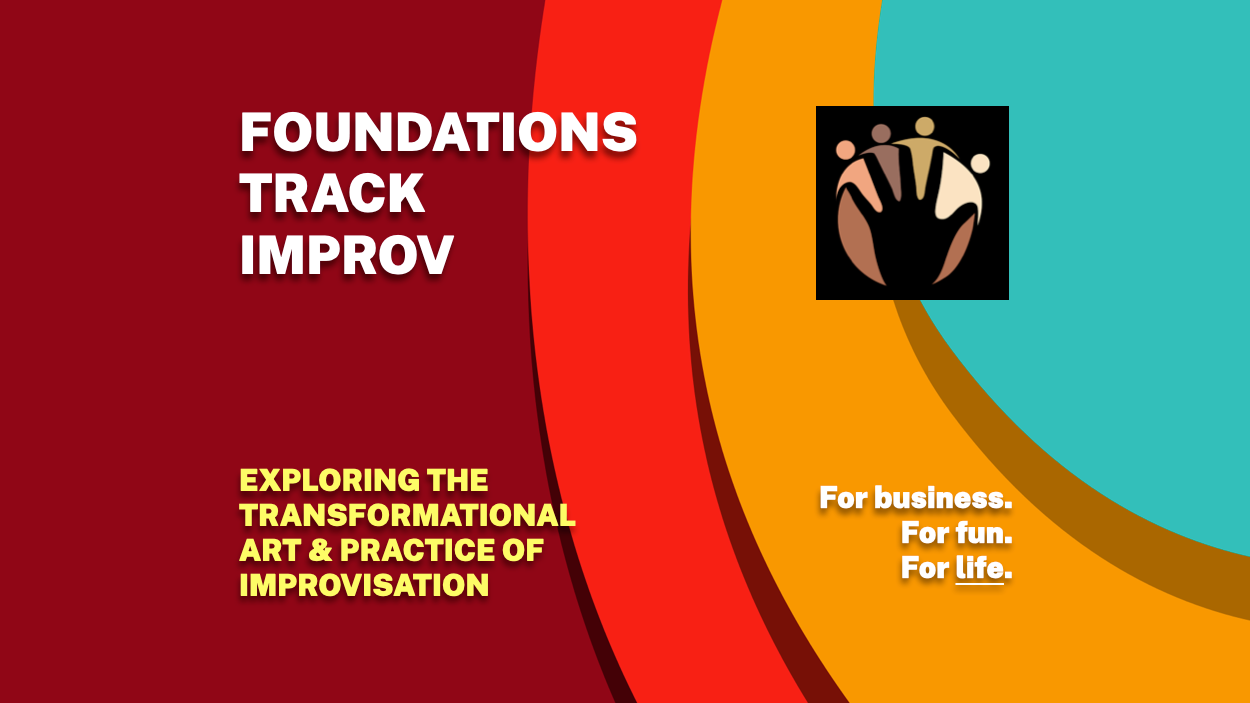 FOUNDATIONS
TRACK
IMPROV

EXPLORING THE TRANSFORMATIONAL ART & PRACTICE OF IMPROVISATION

For business.
For fun.
For life.